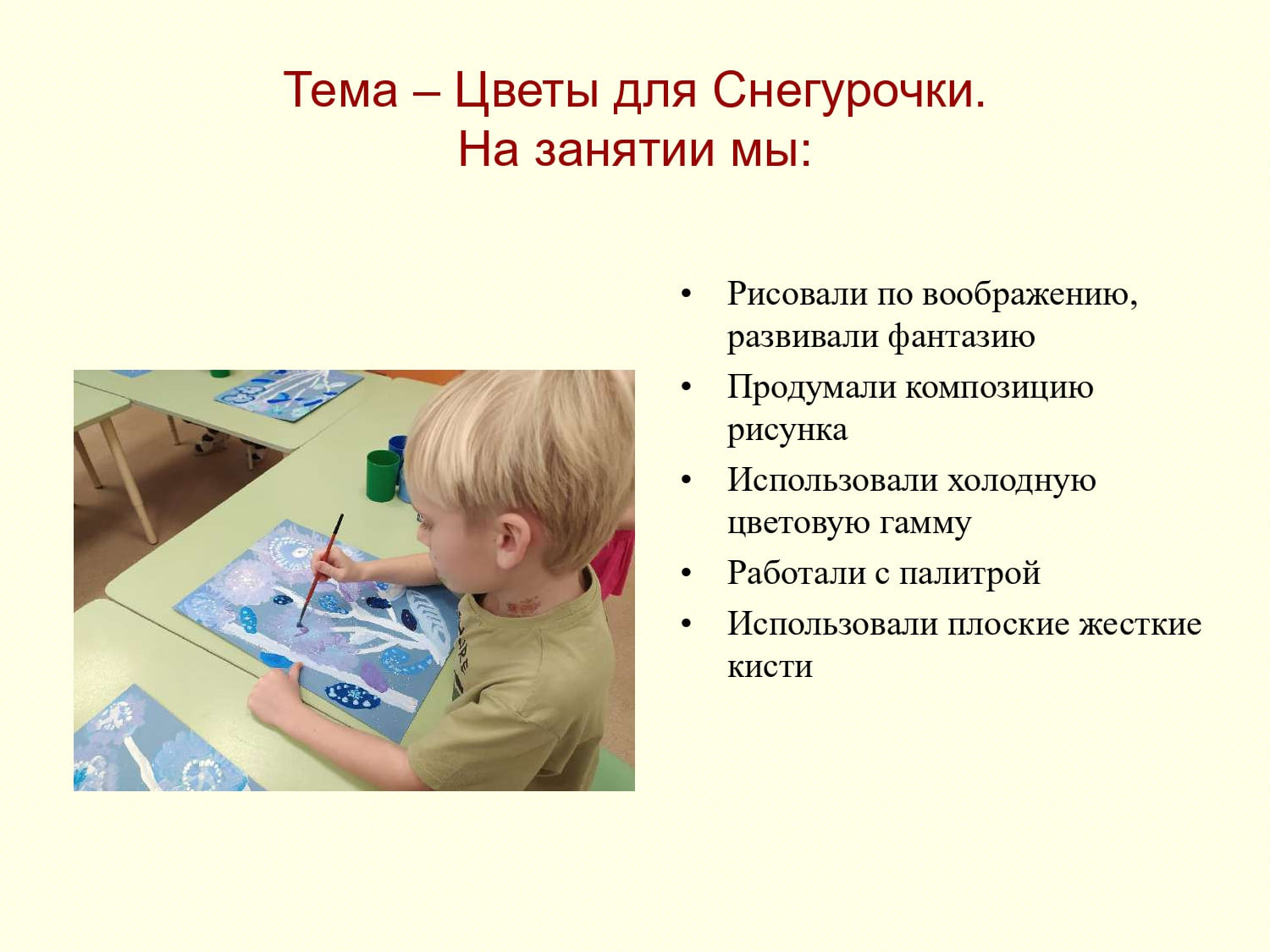 Тема – Цветы для Снегурочки.
На занятии мы:

• Рисовали по воображению, развивали фантазию
• Продумали композицию рисунка
• Использовали холодную цветовую гамму
• Работали с палитрой
• Использовали плоские жесткие кисти